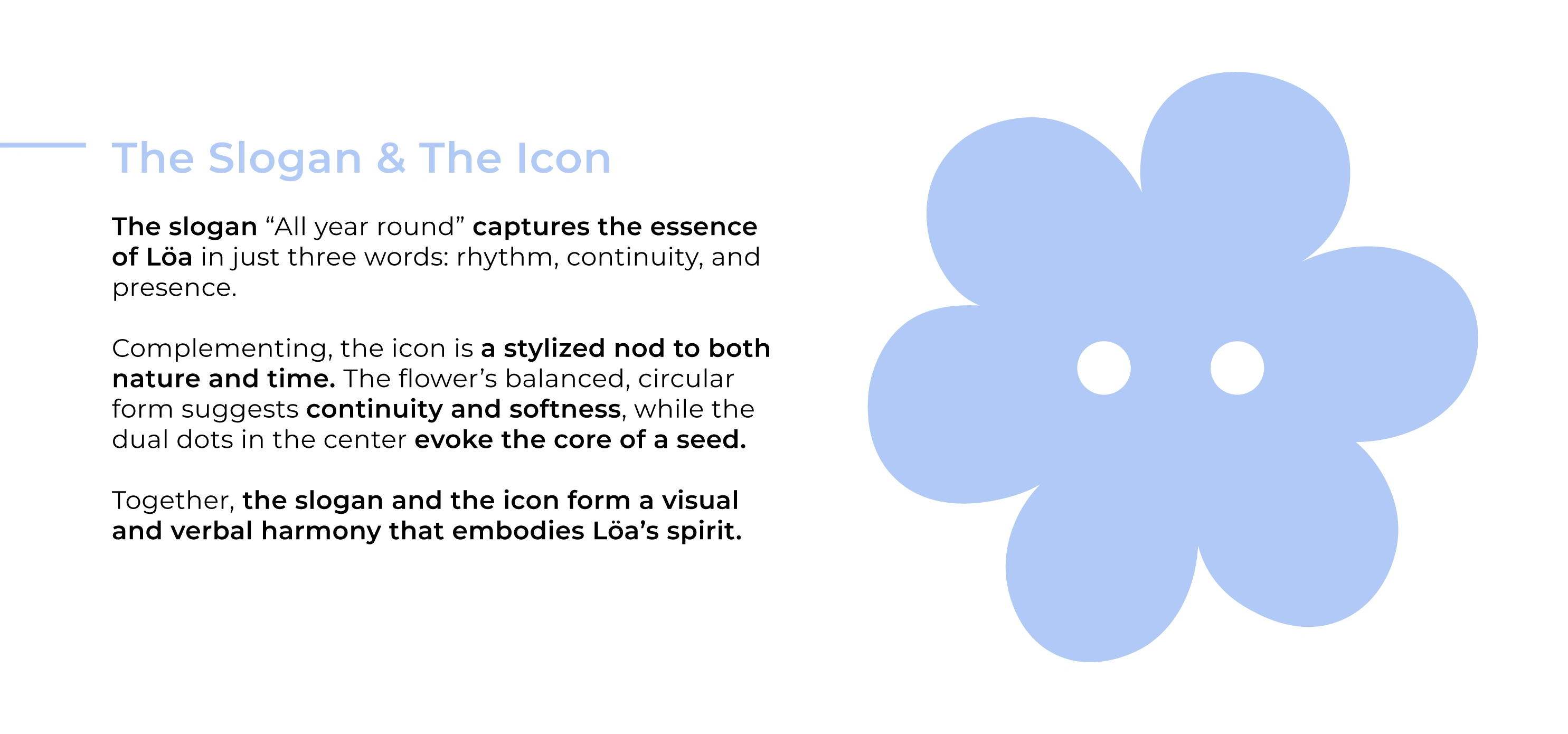 The Slogan & The Icon

The slogan “All year round” captures the essence of Löa in just three words: rhythm, continuity, and presence.

Complementing, the icon is a stylized nod to both nature and time. The flower’s balanced, circular form suggests continuity and softness, while the dual dots in the center evoke the core of a seed.

Together, the slogan and the icon form a visual and verbal harmony that embodies Löa’s spirit.